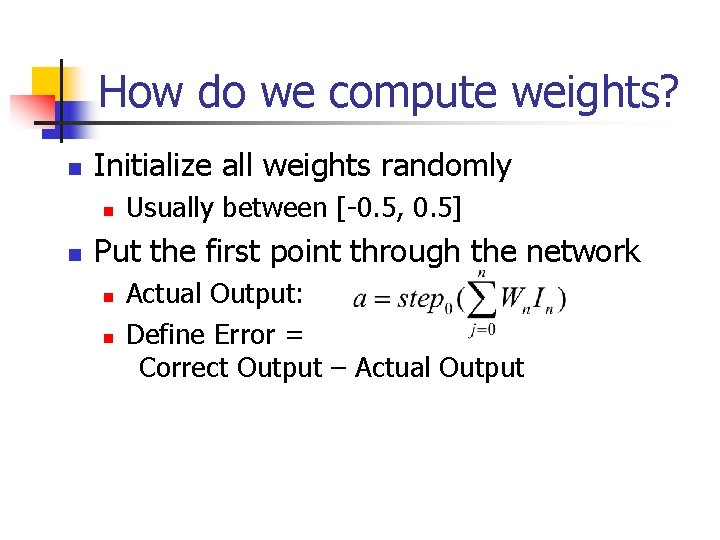 How do we compute weights?

Initialize all weights randomly

Usually between [-0.5, 0.5]

Put the first point through the network

Actual Output: $a = step_0(\sum_{j=0}^{n} W_n I_n)$

Define Error = Correct Output – Actual Output